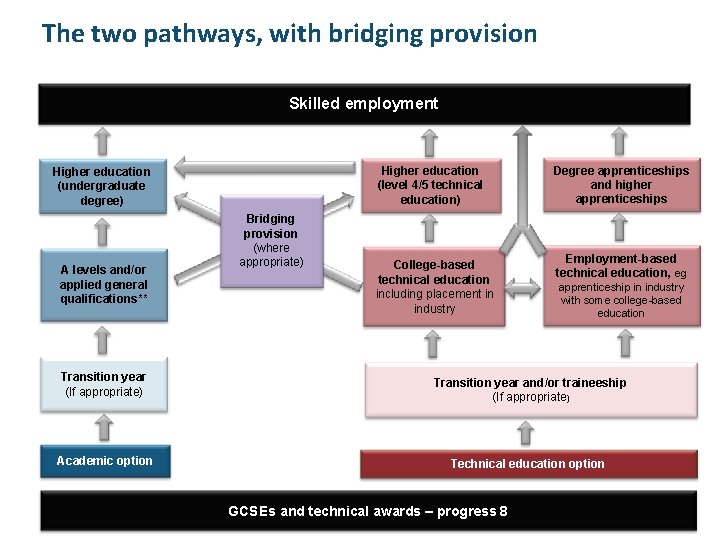 The two pathways, with bridging provision

Skilled employment

Higher education (undergraduate degree)

Higher education (level 4/5 technical education)

Degree apprenticeships and higher apprenticeships

Bridging provision (where appropriate)

A levels and/or applied general qualifications**

College-based technical education including placement in industry

Employment-based technical education, eg apprenticeship in industry with some college-based education

Transition year (If appropriate)

Transition year and/or traineeship (If appropriate)

Academic option

Technical education option

GCSEs and technical awards – progress 8